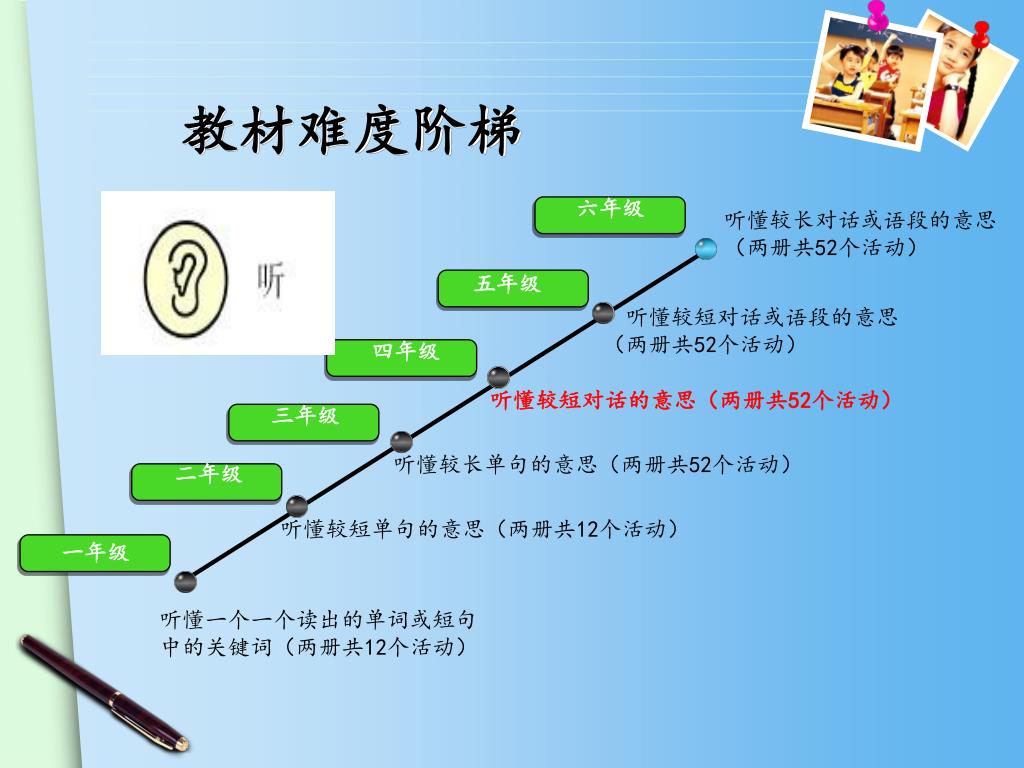 教材难度阶梯

听

六年级

听懂较长对话或语段的意思（两册共52个活动）

五年级

听懂较短对话或语段的意思（两册共52个活动）

四年级

听懂较短对话的意思（两册共52个活动）

三年级

听懂较长单句的意思（两册共52个活动）

二年级

听懂较短单句的意思（两册共12个活动）

一年级

听懂一个一个读出的单词或短句中的关键词（两册共12个活动）